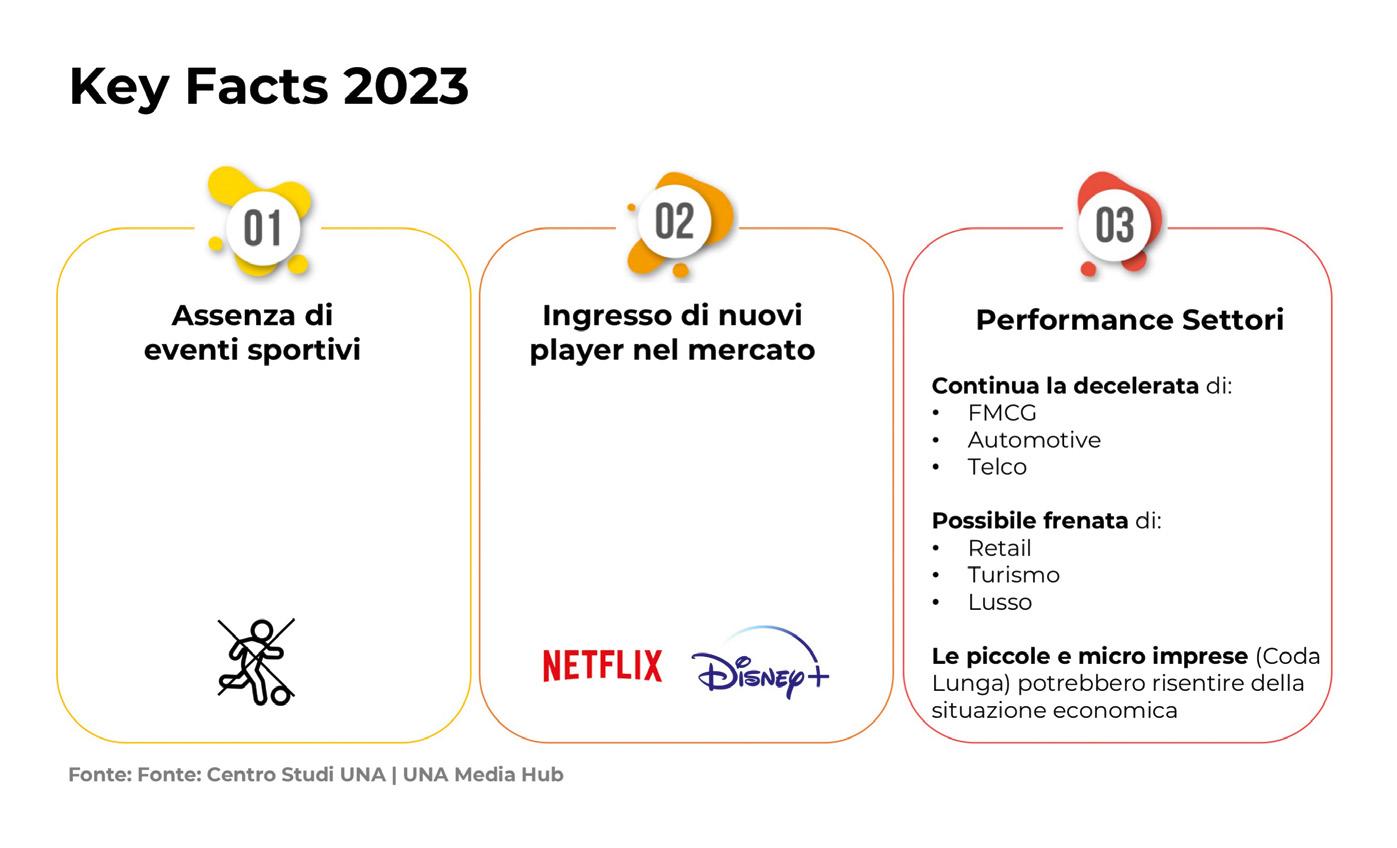 Key Facts 2023

01

Assenza di eventi sportivi

02

Ingresso di nuovi player nel mercato

NETFLIX

Disney+

03

Performance Settori

Continua la decelerata di:
• FMCG
• Automotive
• Telco

Possibile frenata di:
• Retail
• Turismo
• Lusso

Le piccole e micro imprese (Coda Lunga) potrebbero risentire della situazione economica

Fonte: Fonte: Centro Studi UNA | UNA Media Hub